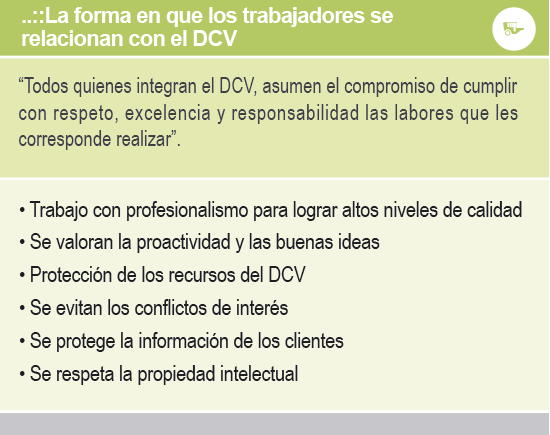 ..::La forma en que los trabajadores se relacionan con el DCV

“Todos quienes integran el DCV, asumen el compromiso de cumplir con respeto, excelencia y responsabilidad las labores que les corresponde realizar”.

• Trabajo con profesionalismo para lograr altos niveles de calidad
• Se valoran la proactividad y las buenas ideas
• Protección de los recursos del DCV
• Se evitan los conflictos de interés
• Se protege la información de los clientes
• Se respeta la propiedad intelectual